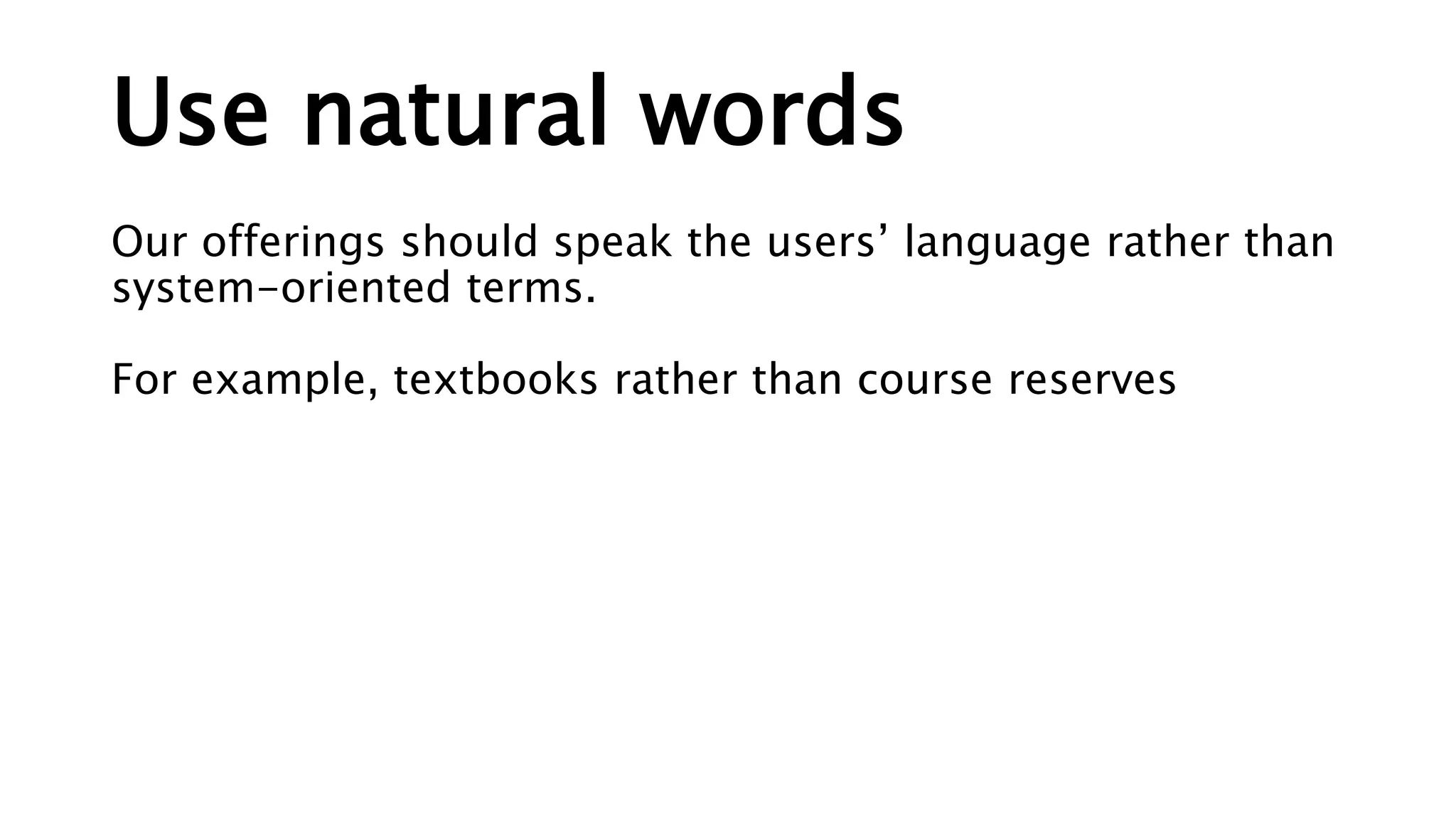 Use natural words

Our offerings should speak the users’ language rather than system-oriented terms.

For example, textbooks rather than course reserves